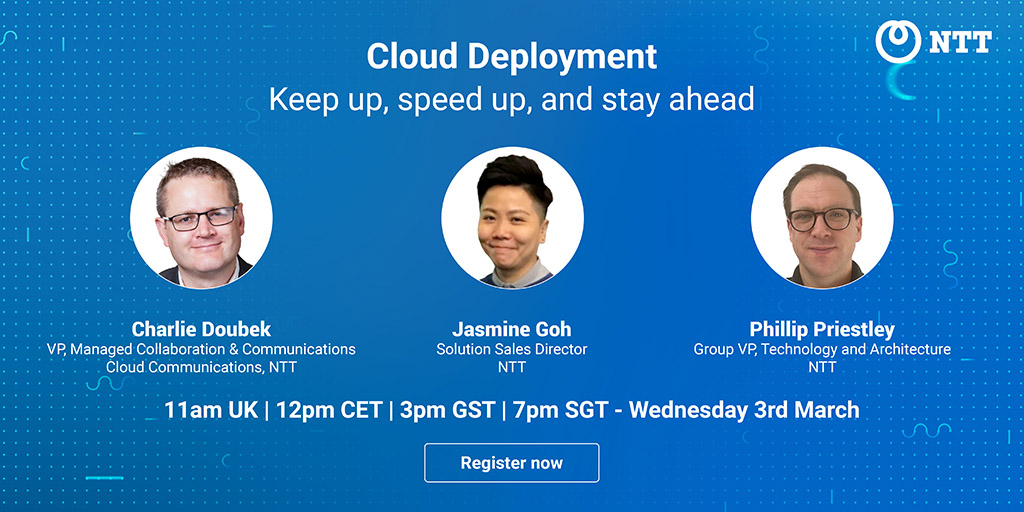 NTT

Cloud Deployment

Keep up, speed up, and stay ahead

Charlie Doubek
VP, Managed Collaboration & Communications
Cloud Communications, NTT

Jasmine Goh
Solution Sales Director
NTT

Phillip Priestley
Group VP, Technology and Architecture
NTT

11am UK | 12pm CET | 3pm GST | 7pm SGT - Wednesday 3rd March

Register now